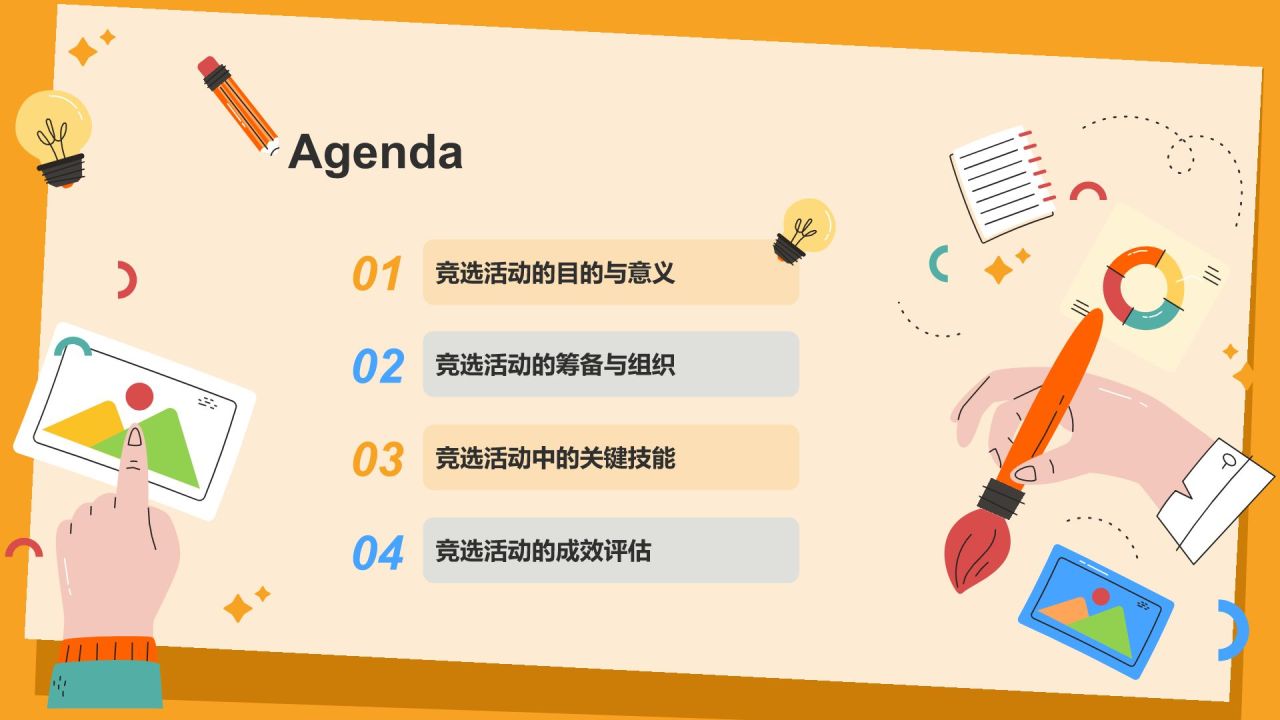 Agenda

01 竞选活动的目的与意义

02 竞选活动的筹备与组织

03 竞选活动中的关键技能

04 竞选活动的成效评估